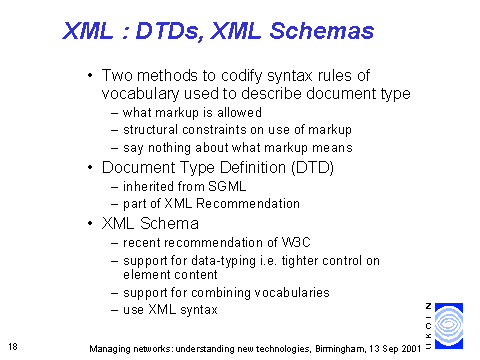 XML : DTDs, XML Schemas

• Two methods to codify syntax rules of vocabulary used to describe document type
– what markup is allowed
– structural constraints on use of markup
– say nothing about what markup means
• Document Type Definition (DTD)
– inherited from SGML
– part of XML Recommendation
• XML Schema
– recent recommendation of W3C
– support for data-typing i.e. tighter control on element content
– support for combining vocabularies
– use XML syntax

18

Managing networks: understanding new technologies, Birmingham, 13 Sep 2001

UKOLN